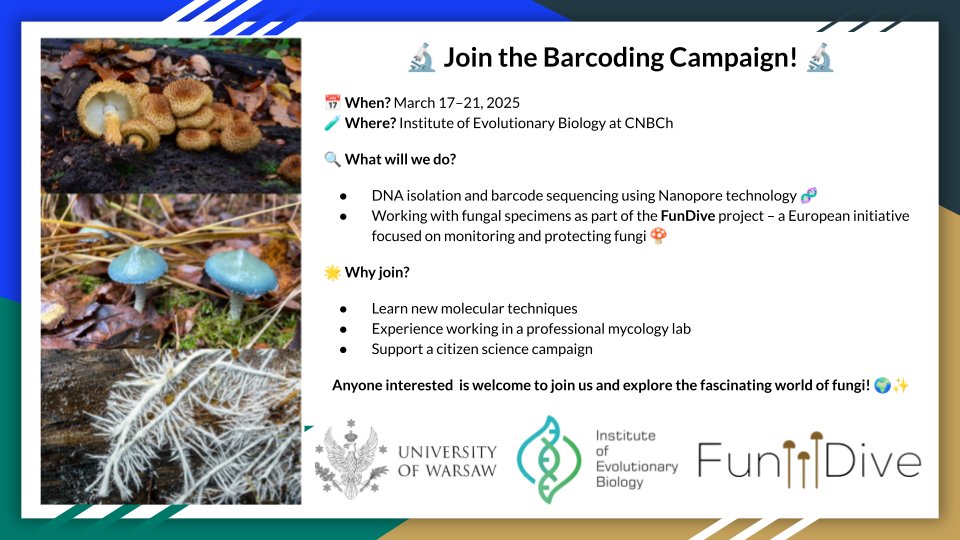 🔬 Join the Barcoding Campaign! 🔬

📅 When? March 17–21, 2025
🧪 Where? Institute of Evolutionary Biology at CNBCh

🔍 What will we do?

- DNA isolation and barcode sequencing using Nanopore technology 🧬
- Working with fungal specimens as part of the FunDive project – a European initiative focused on monitoring and protecting fungi 🍄

🌟 Why join?

- Learn new molecular techniques
- Experience working in a professional mycology lab
- Support a citizen science campaign

Anyone interested is welcome to join us and explore the fascinating world of fungi! 🌍✨

UNIVERSITY OF WARSAW

Institute of Evolutionary Biology

FunDive